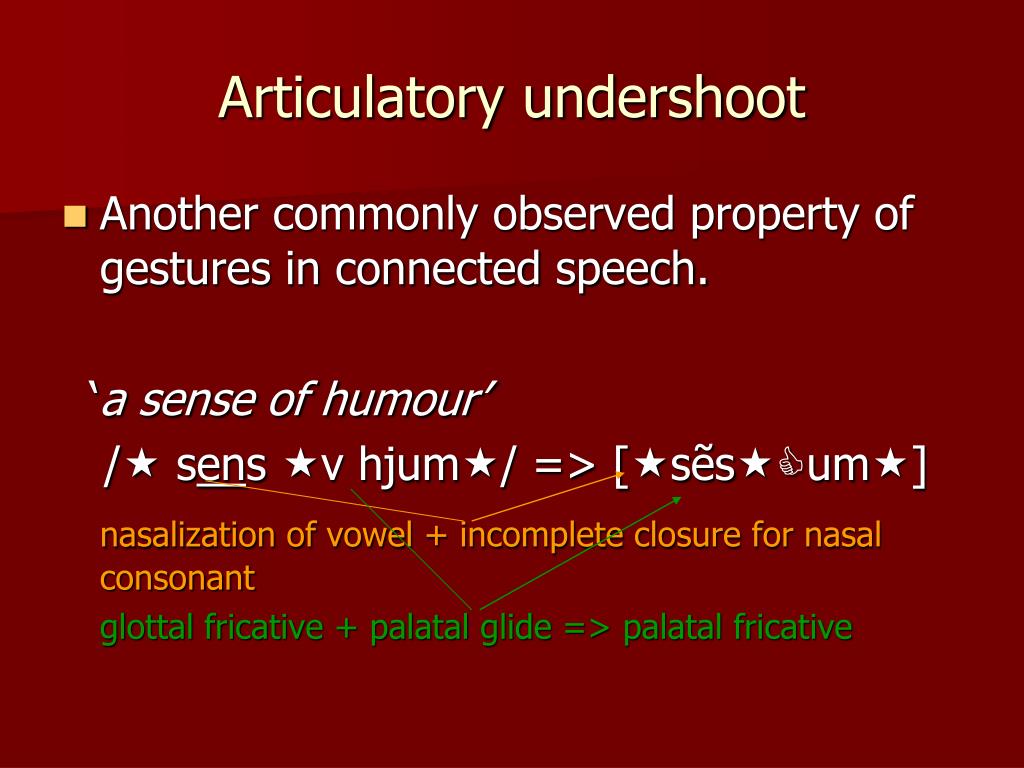 Articulatory undershoot

Another commonly observed property of gestures in connected speech.

‘a sense of humour’

/★ sens ★v hjum★/ => [★sẽs★☝um★]

nasalization of vowel + incomplete closure for nasal consonant

glottal fricative + palatal glide => palatal fricative